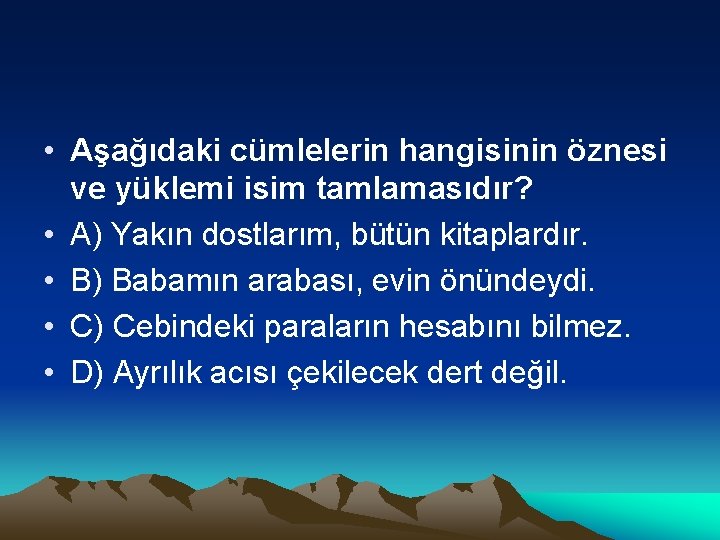 • Aşağıdaki cümlelerin hangisinin öznesi ve yüklemi isim tamlamasıdır?
• A) Yakın dostlarım, bütün kitaplardır.
• B) Babamın arabası, evin önündeydi.
• C) Cebindeki paraların hesabını bilmez.
• D) Ayrılık acısı çekilecek dert değil.